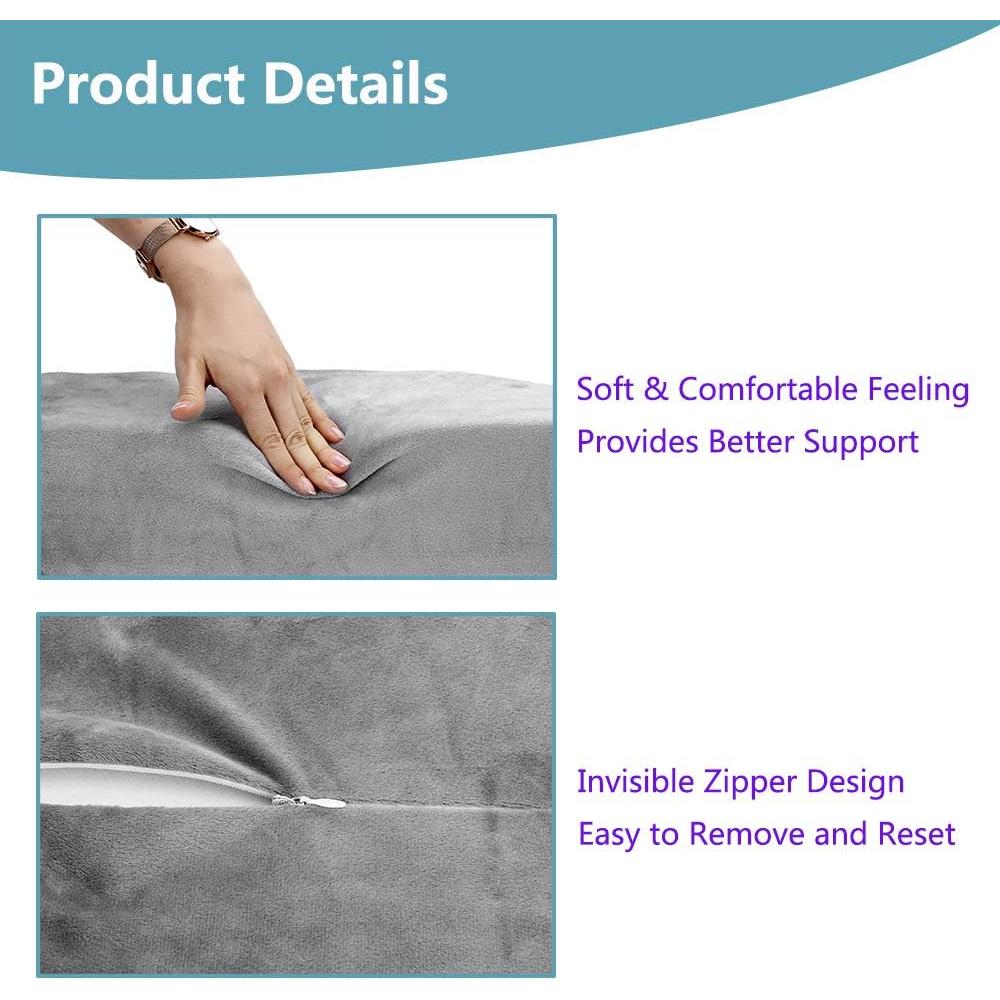 Product Details

Soft & Comfortable Feeling
Provides Better Support

Invisible Zipper Design
Easy to Remove and Reset